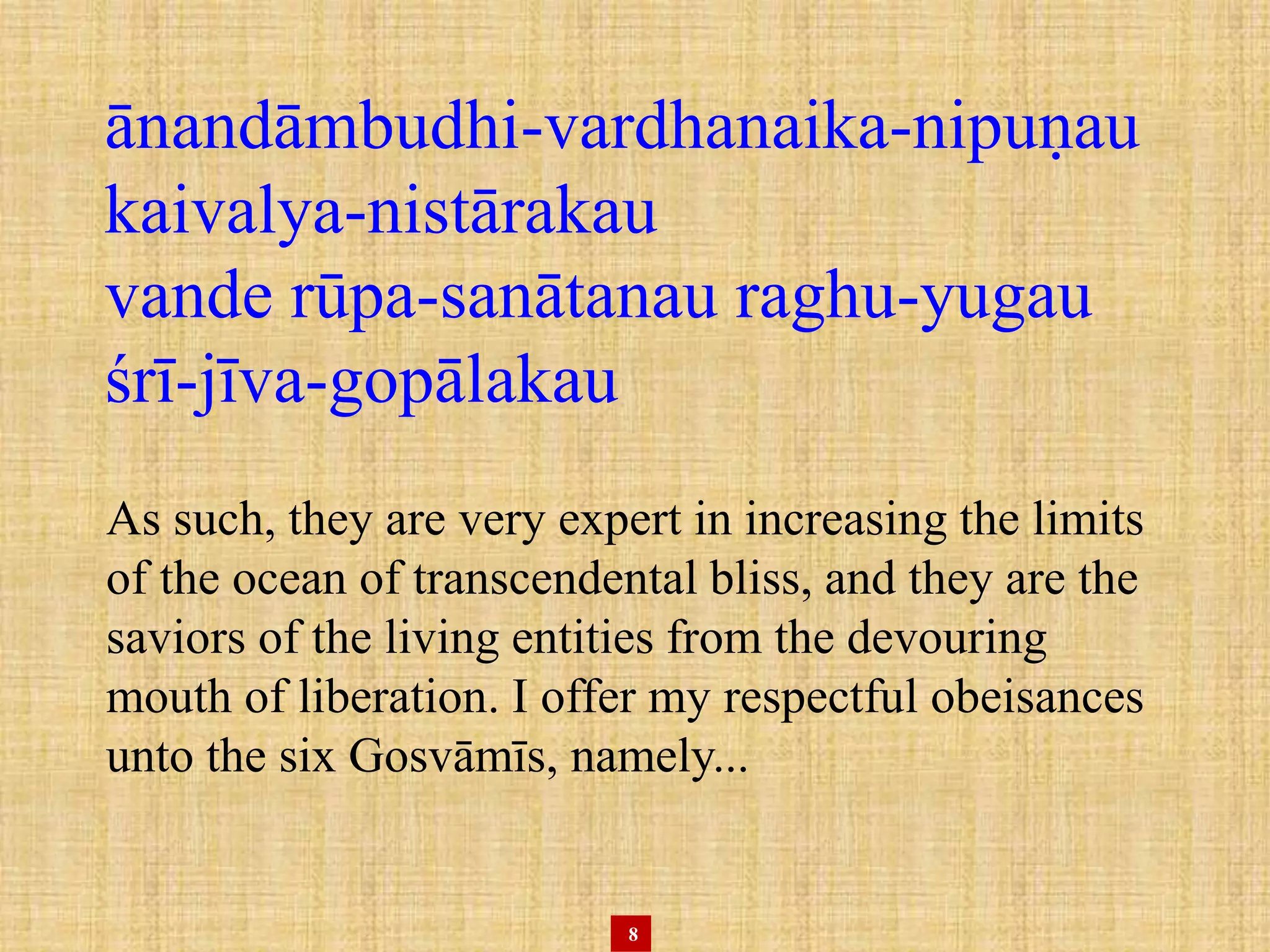 ānandāmbudhi-vardhanaika-nipuṇau
kaivalya-nistārakau
vande rūpa-sanātanau raghu-yugau
śrī-jīva-gopālakau

As such, they are very expert in increasing the limits of the ocean of transcendental bliss, and they are the saviors of the living entities from the devouring mouth of liberation. I offer my respectful obeisances unto the six Gosvāmīs, namely...

8